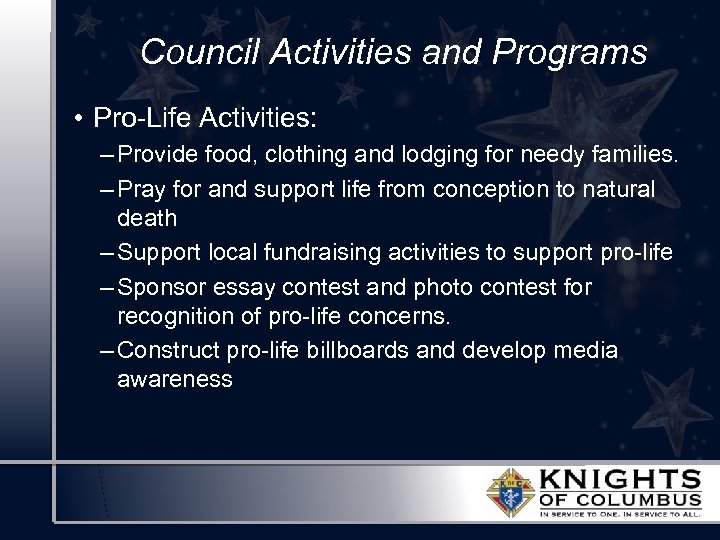 Council Activities and Programs

• Pro-Life Activities:

– Provide food, clothing and lodging for needy families.

– Pray for and support life from conception to natural death

– Support local fundraising activities to support pro-life

– Sponsor essay contest and photo contest for recognition of pro-life concerns.

– Construct pro-life billboards and develop media awareness

KNIGHTS OF COLUMBUS
IN SERVICE TO ONE. IN SERVICE TO ALL.